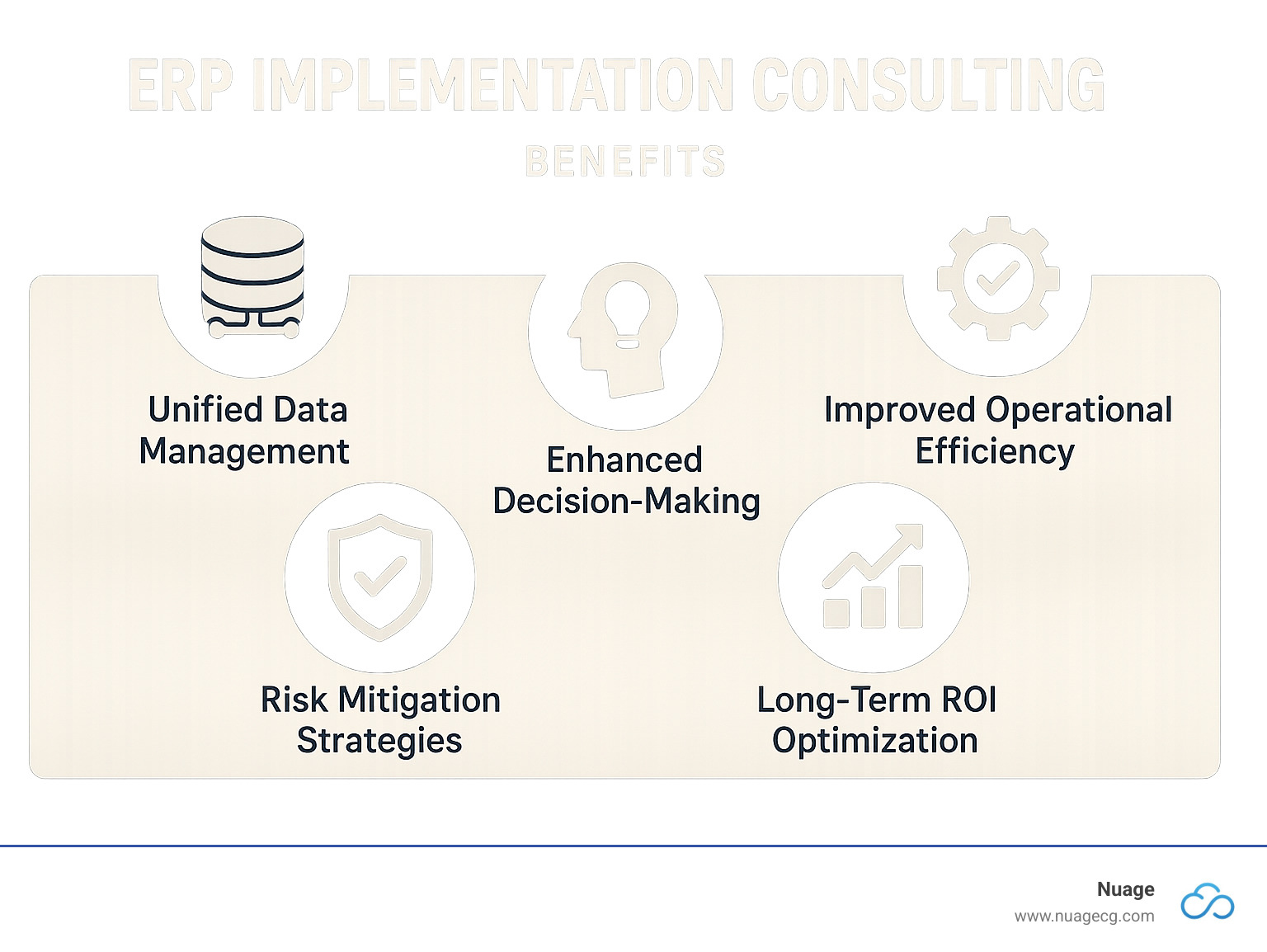 ERP IMPLEMENTATION CONSULTING

BENEFITS

Unified Data Management

Enhanced Decision-Making

Improved Operational Efficiency

Risk Mitigation Strategies

Long-Term ROI Optimization

Nuage
www.nuagecg.com